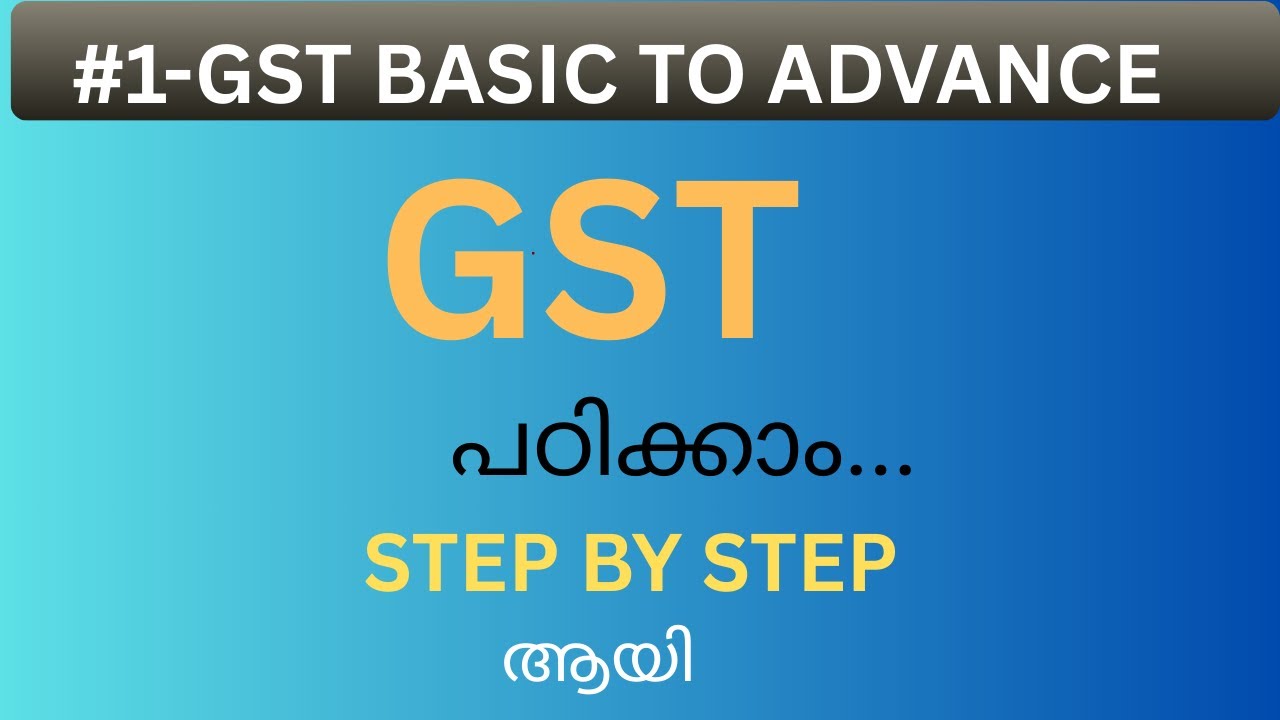 #1-GST BASIC TO ADVANCE

GST

പഠിക്കാം...

STEP BY STEP

ആയി